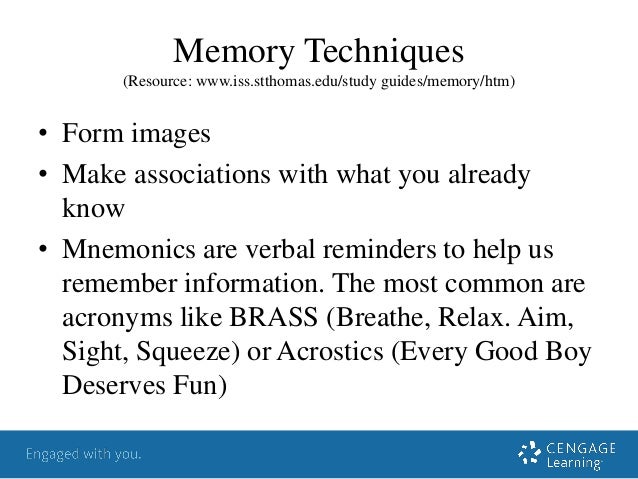 Memory Techniques
(Resource: www.iss.stthomas.edu/study guides/memory/htm)

• Form images
• Make associations with what you already know
• Mnemonics are verbal reminders to help us remember information. The most common are acronyms like BRASS (Breathe, Relax. Aim, Sight, Squeeze) or Acrostics (Every Good Boy Deserves Fun)

Engaged with you.

CENGAGE Learning